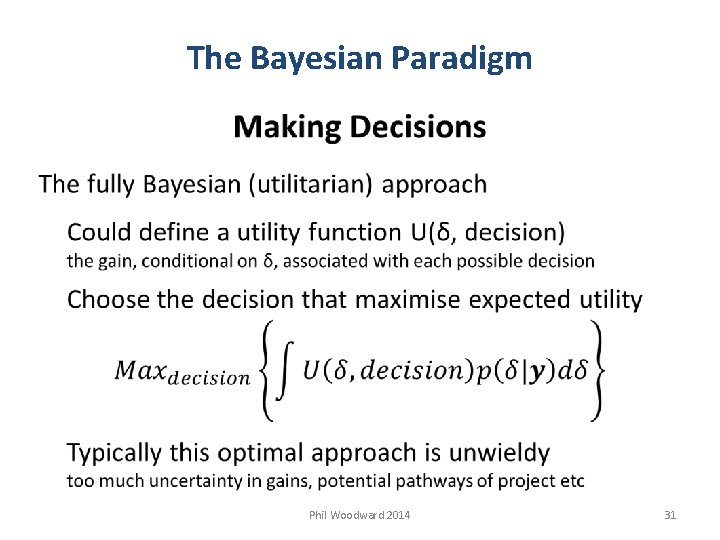 The Bayesian Paradigm

Making Decisions

The fully Bayesian (utilitarian) approach

Could define a utility function U(δ, decision)
the gain, conditional on δ, associated with each possible decision

Choose the decision that maximise expected utility

$Max_{decision}\left\{\int U(\delta, decision)p(\delta|\boldsymbol{y})d\delta\right\}$

Typically this optimal approach is unwieldy
too much uncertainty in gains, potential pathways of project etc

Phil Woodward 2014

31